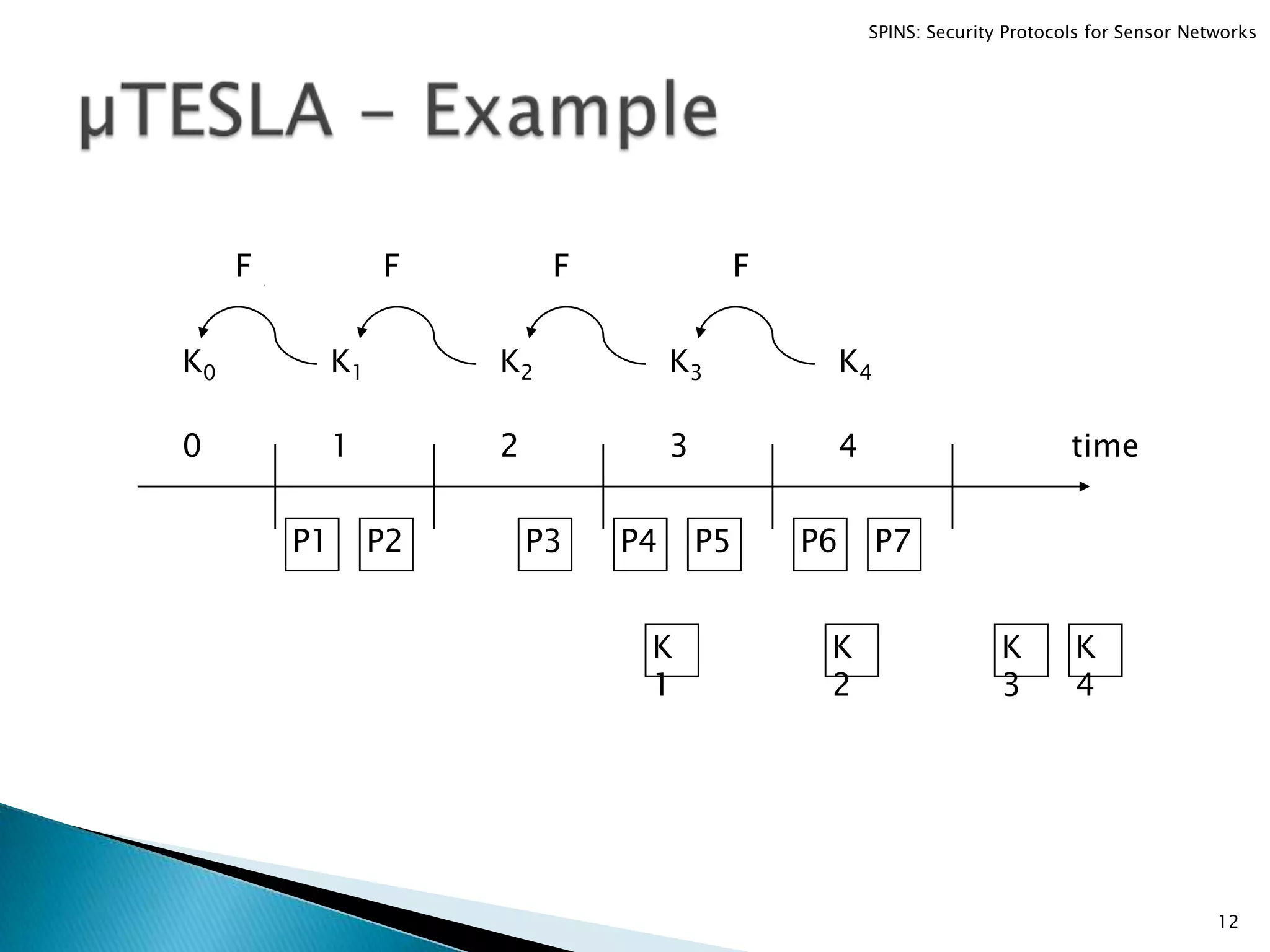 SPINS: Security Protocols for Sensor Networks

μTESLA – Example

F F F F

$K_0$ $K_1$ $K_2$ $K_3$ $K_4$

0 1 2 3 4 time

P1 P2 P3 P4 P5 P6 P7

K 1 K 2 K 3 K 4

12